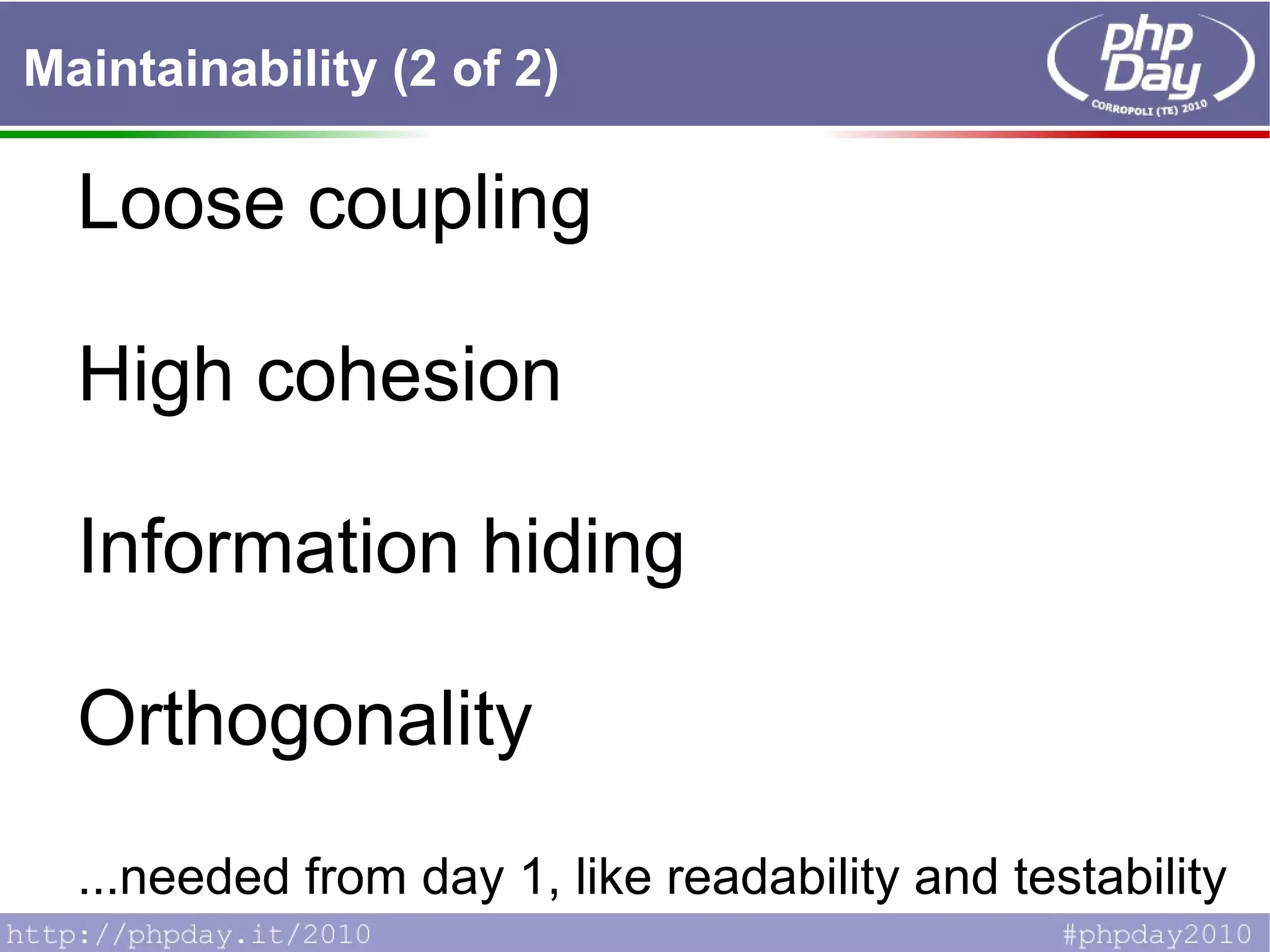 Maintainability (2 of 2)

php Day CORROPOLI (TE) 2010

Loose coupling

High cohesion

Information hiding

Orthogonality

...needed from day 1, like readability and testability

http://phpday.it/2010

#phpday2010